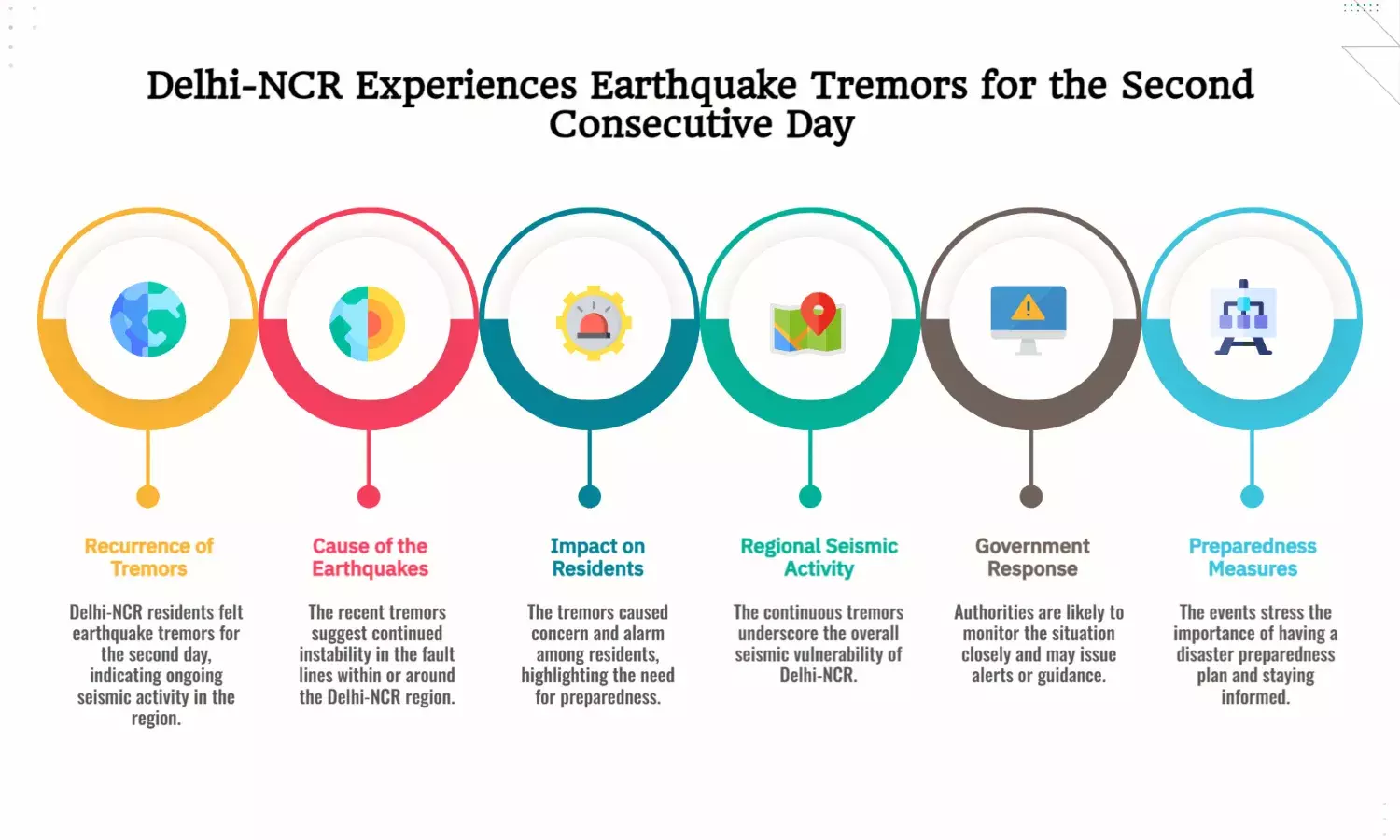 Delhi-NCR Experiences Earthquake Tremors for the Second Consecutive Day

Recurrence of Tremors

Delhi-NCR residents felt earthquake tremors for the second day, indicating ongoing seismic activity in the region.

Cause of the Earthquakes

The recent tremors suggest continued instability in the fault lines within or around the Delhi-NCR region.

Impact on Residents

The tremors caused concern and alarm among residents, highlighting the need for preparedness.

Regional Seismic Activity

The continuous tremors underscore the overall seismic vulnerability of Delhi-NCR.

Government Response

Authorities are likely to monitor the situation closely and may issue alerts or guidance.

Preparedness Measures

The events stress the importance of having a disaster preparedness plan and staying informed.